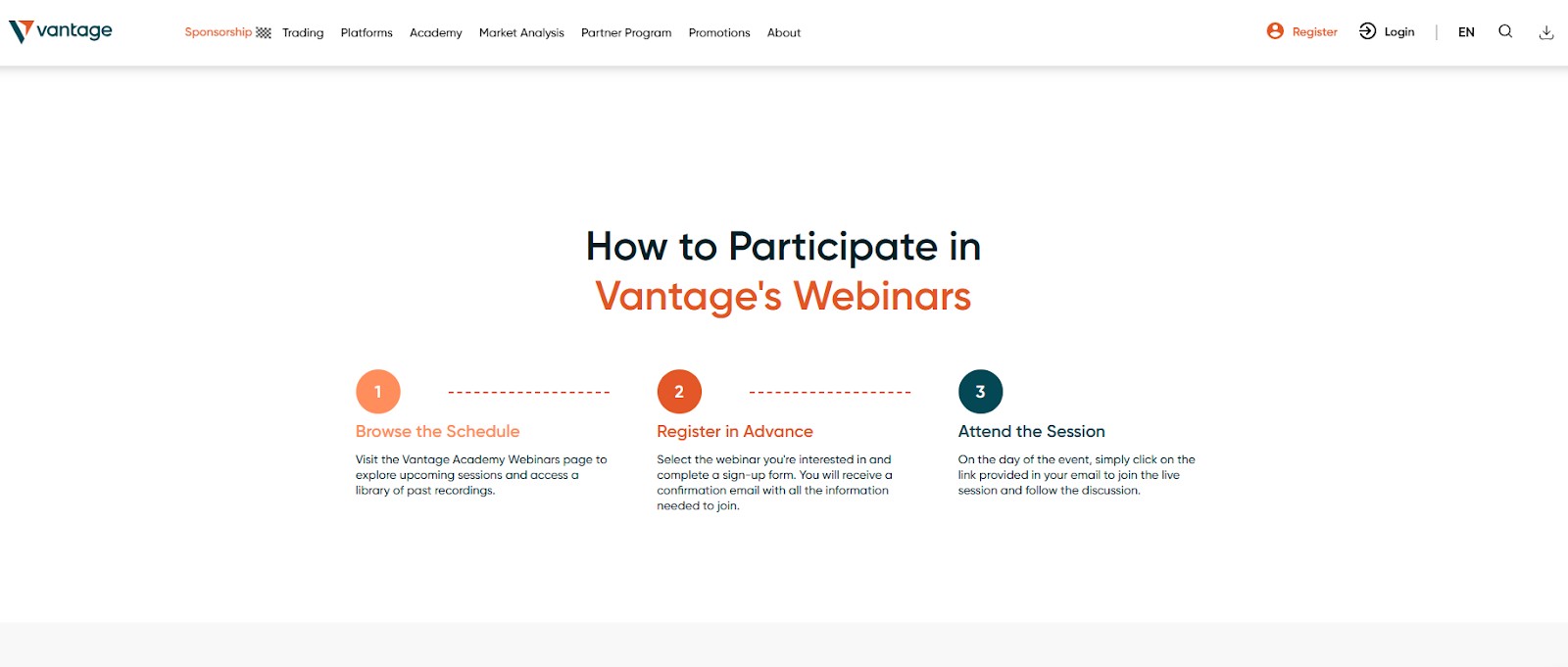 vantage

Sponsorship Trading Platforms Academy Market Analysis Partner Program Promotions About

Register Login EN

How to Participate in Vantage's Webinars

1

Browse the Schedule

Visit the Vantage Academy Webinars page to explore upcoming sessions and access a library of past recordings.

2

Register in Advance

Select the webinar you're interested in and complete a sign-up form. You will receive a confirmation email with all the information needed to join.

3

Attend the Session

On the day of the event, simply click on the link provided in your email to join the live session and follow the discussion.